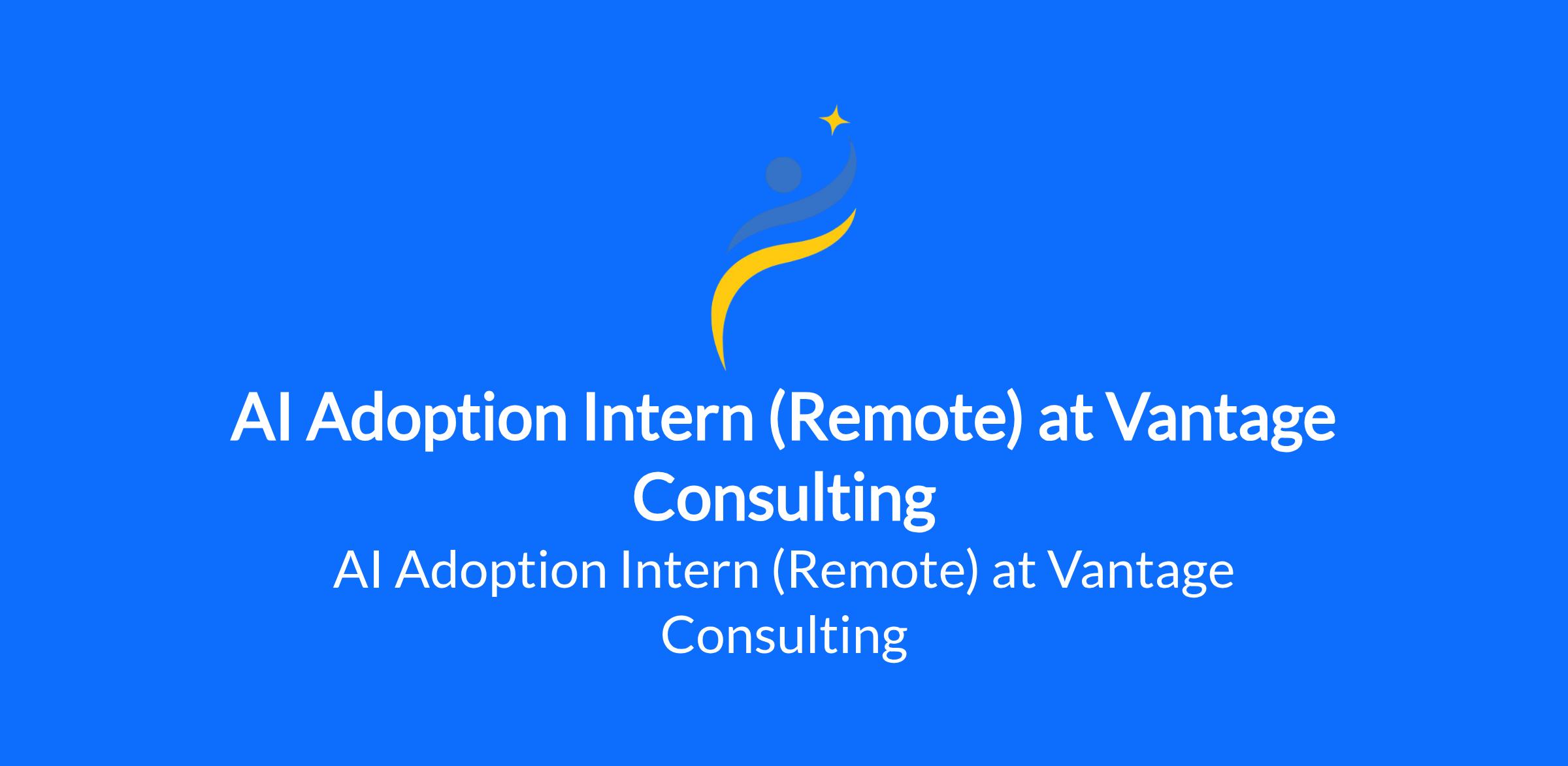 AI Adoption Intern (Remote) at Vantage Consulting

AI Adoption Intern (Remote) at Vantage Consulting